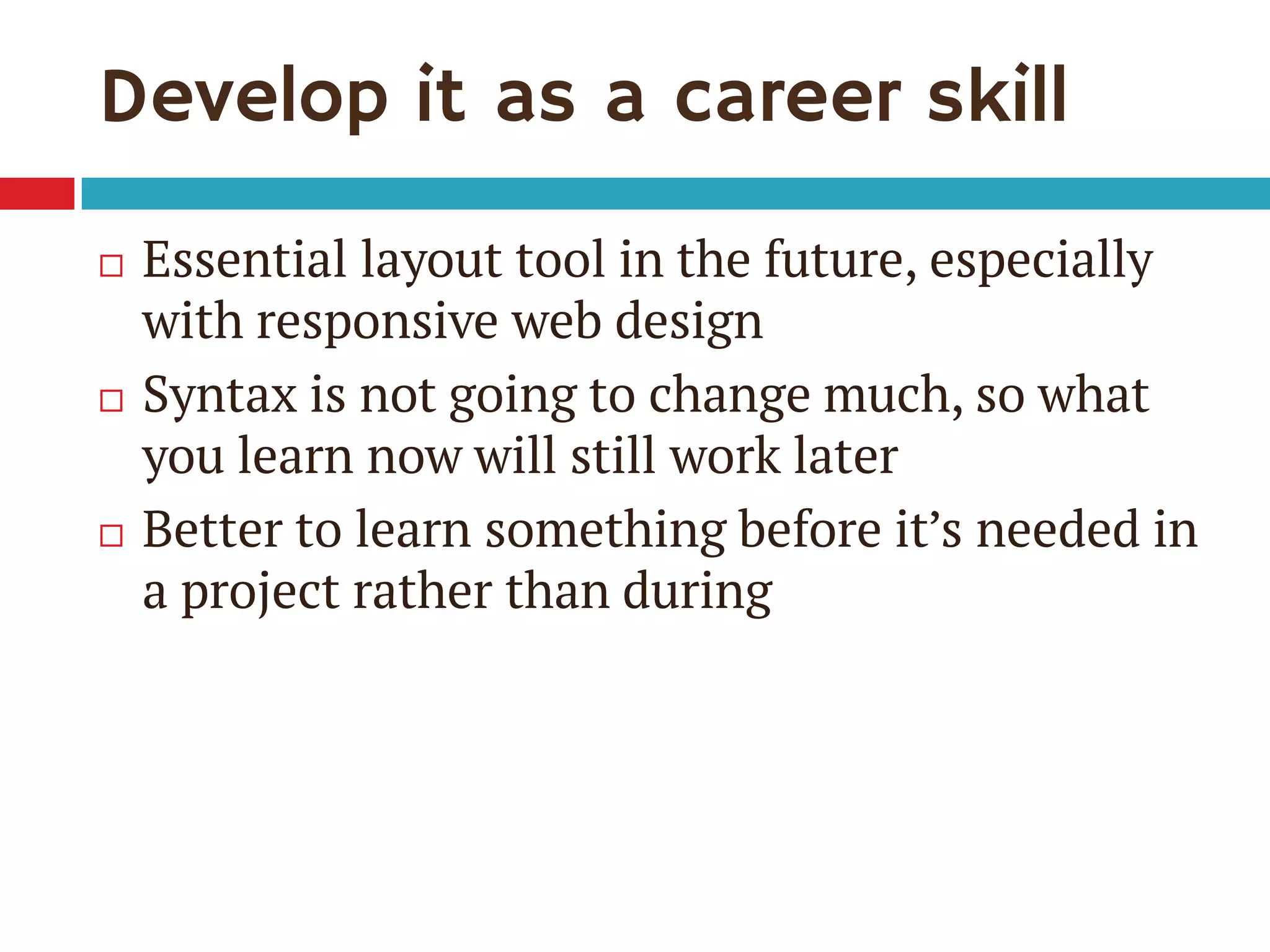 Develop it as a career skill

□ Essential layout tool in the future, especially with responsive web design

□ Syntax is not going to change much, so what you learn now will still work later

□ Better to learn something before it’s needed in a project rather than during